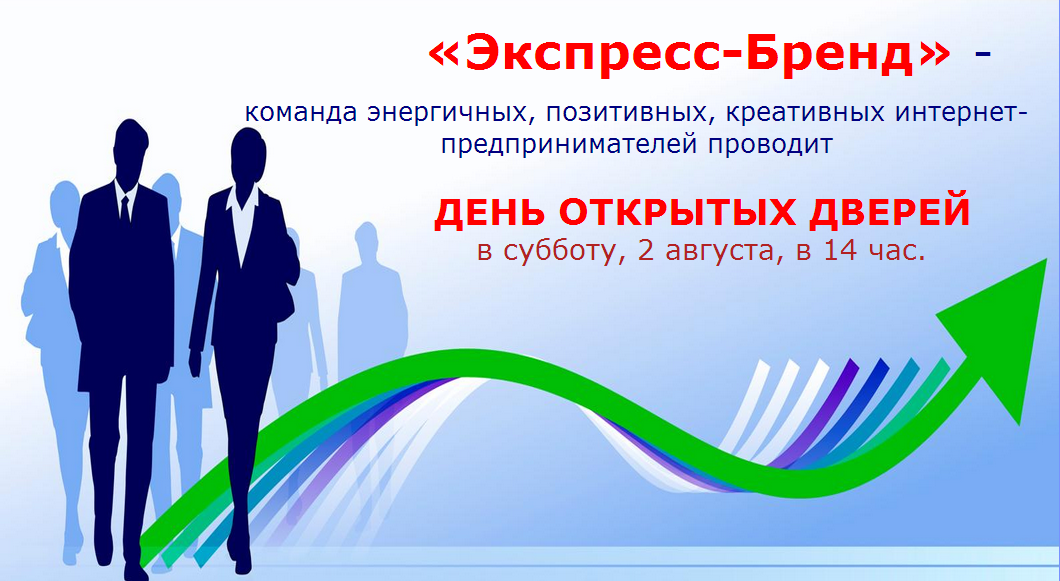 «Экспресс-Бренд» -

команда энергичных, позитивных, креативных интернет-предпринимателей проводит

ДЕНЬ ОТКРЫТЫХ ДВЕРЕЙ
в субботу, 2 августа, в 14 час.